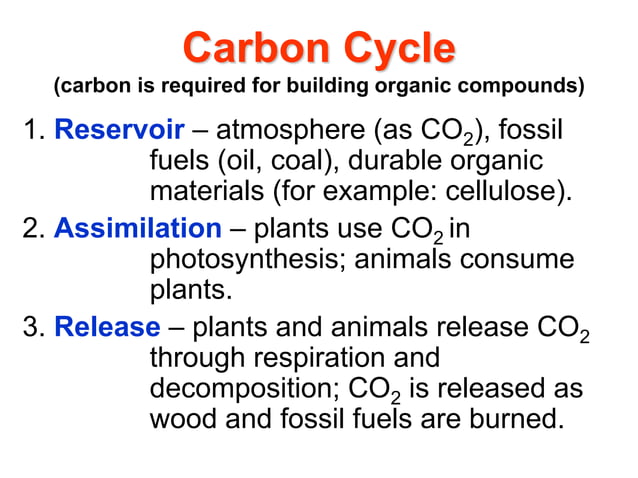 Carbon Cycle

(carbon is required for building organic compounds)

1. Reservoir – atmosphere (as $CO_2$), fossil fuels (oil, coal), durable organic materials (for example: cellulose).

2. Assimilation – plants use $CO_2$ in photosynthesis; animals consume plants.

3. Release – plants and animals release $CO_2$ through respiration and decomposition; $CO_2$ is released as wood and fossil fuels are burned.